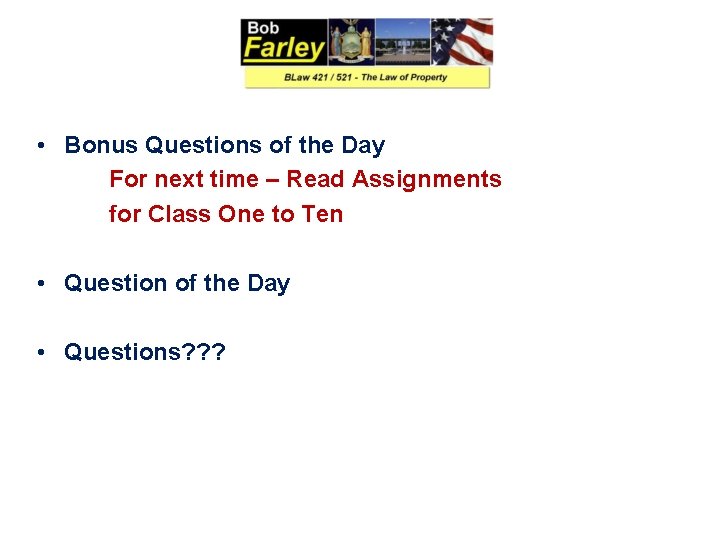 Bob Farley

BLaw 421 / 521 - The Law of Property

• Bonus Questions of the Day
For next time – Read Assignments for Class One to Ten

• Question of the Day

• Questions???